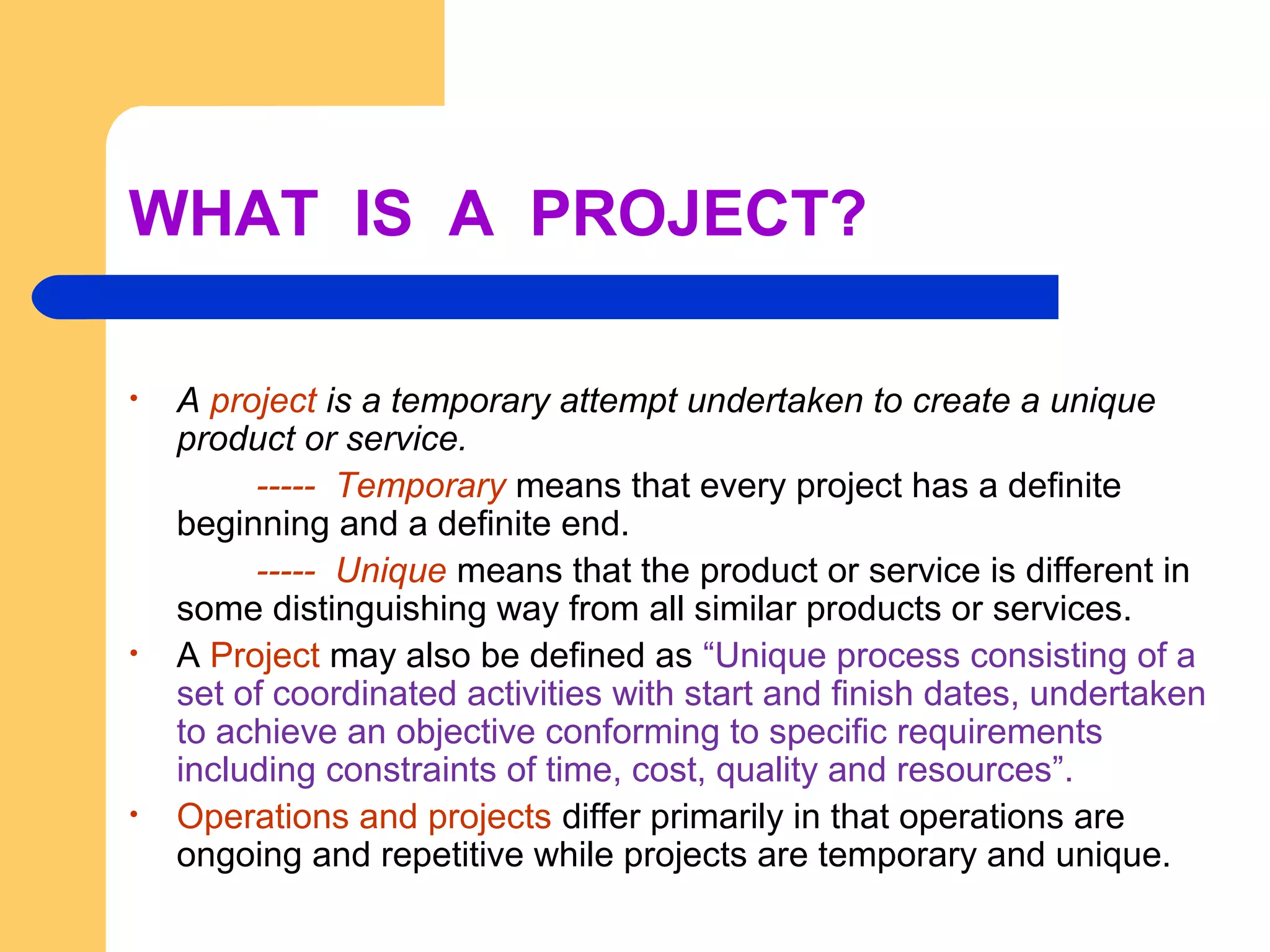 WHAT IS A PROJECT?

• A project is a temporary attempt undertaken to create a unique product or service.

----- Temporary means that every project has a definite beginning and a definite end.

----- Unique means that the product or service is different in some distinguishing way from all similar products or services.

• A Project may also be defined as “Unique process consisting of a set of coordinated activities with start and finish dates, undertaken to achieve an objective conforming to specific requirements including constraints of time, cost, quality and resources”.

• Operations and projects differ primarily in that operations are ongoing and repetitive while projects are temporary and unique.